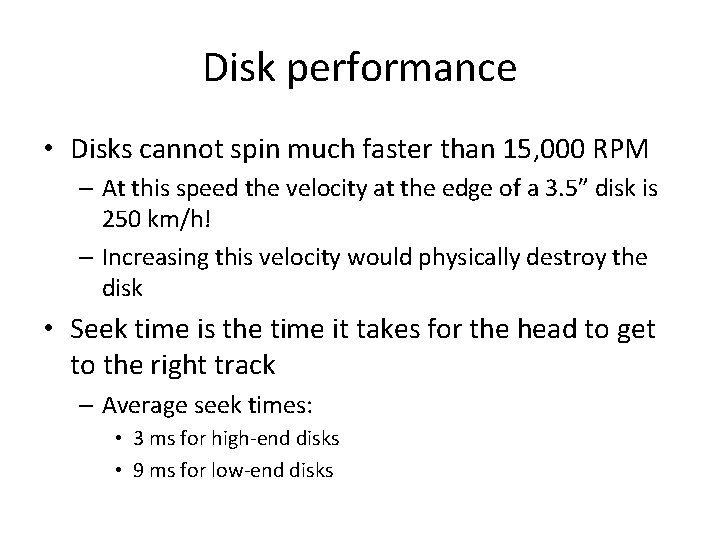 Disk performance

• Disks cannot spin much faster than 15,000 RPM
– At this speed the velocity at the edge of a 3.5” disk is 250 km/h!
– Increasing this velocity would physically destroy the disk

• Seek time is the time it takes for the head to get to the right track
– Average seek times:
• 3 ms for high-end disks
• 9 ms for low-end disks